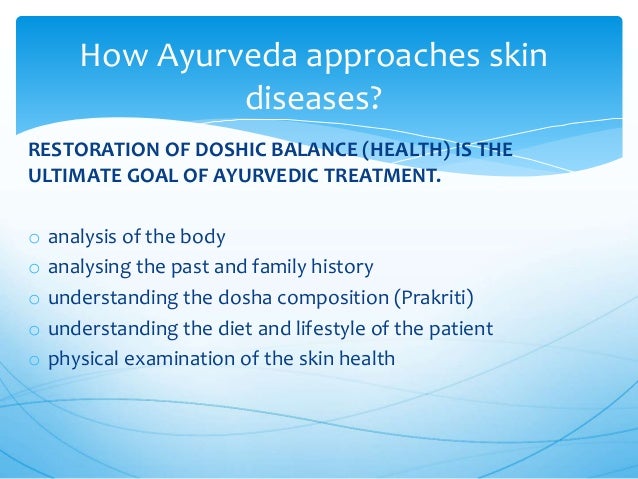 How Ayurveda approaches skin diseases?

RESTORATION OF DOSHIC BALANCE (HEALTH) IS THE ULTIMATE GOAL OF AYURVEDIC TREATMENT.

o analysis of the body
o analysing the past and family history
o understanding the dosha composition (Prakriti)
o understanding the diet and lifestyle of the patient
o physical examination of the skin health